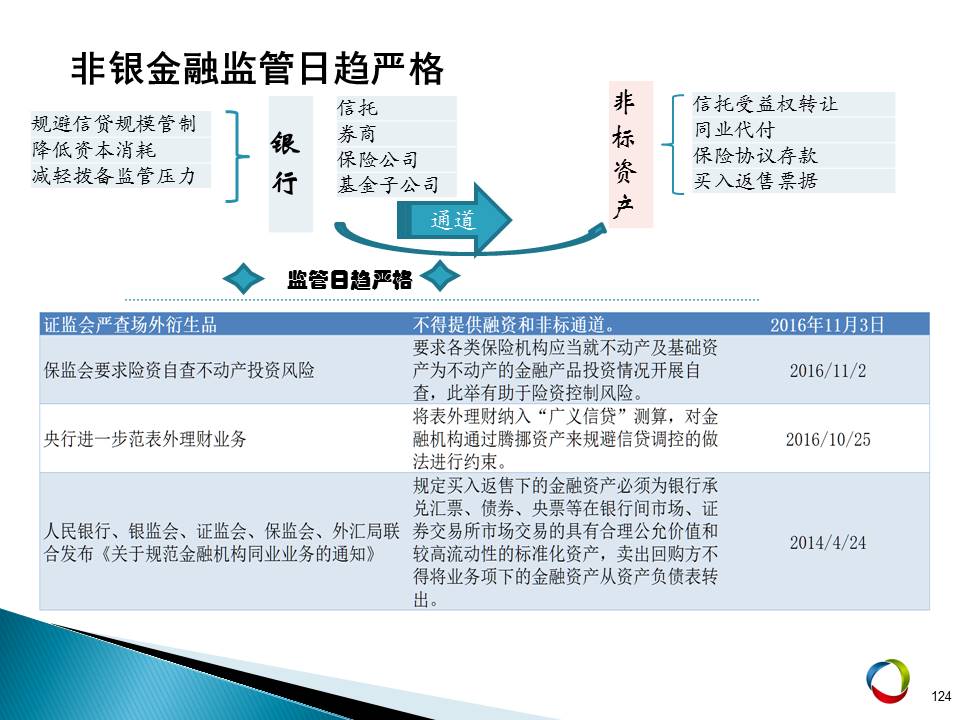 非银金融监管日趋严格

规避信贷规模管制
降低资本消耗
减轻拨备监管压力

银行

信托
券商
保险公司
基金子公司

通道

非标资产

信托受益权转让
同业代付
保险协议存款
买入返售票据

监管日趋严格

| 证监会严查场外衍生品 | 不得提供融资和非标通道。 | 2016年11月3日 |
|---|---|---|
| 保监会要求险资自查不动产投资风险 | 要求各类保险机构应当就不动产及基础资产为不动产的金融产品投资情况开展自查，此举有助于险资控制风险。 | 2016/11/2 |
| 央行进一步范表外理财业务 | 将表外理财纳入“广义信贷”测算，对金融机构通过腾挪资产来规避信贷调控的做法进行约束。 | 2016/10/25 |
| 人民银行、银监会、证监会、保监会、外汇局联合发布《关于规范金融机构同业业务的通知》 | 规定买入返售下的金融资产必须为银行承兑汇票、债券、央票等在银行间市场、证券交易所市场交易的具有合理公允价值和较高流动性的标准化资产，卖出回购方不得将业务项下的金融资产从资产负债表转出。 | 2014/4/24 |

124